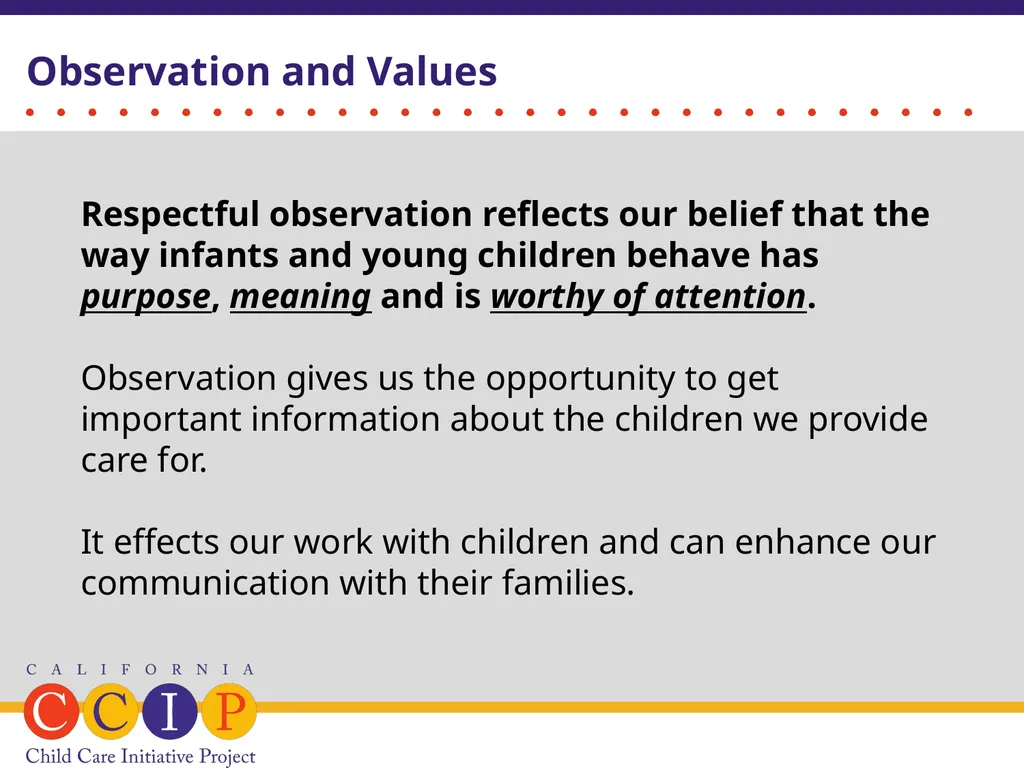 Observation and Values

Respectful observation reflects our belief that the way infants and young children behave has purpose, meaning and is worthy of attention.

Observation gives us the opportunity to get important information about the children we provide care for.

It effects our work with children and can enhance our communication with their families.

CALIFORNIA
CCIP
Child Care Initiative Project